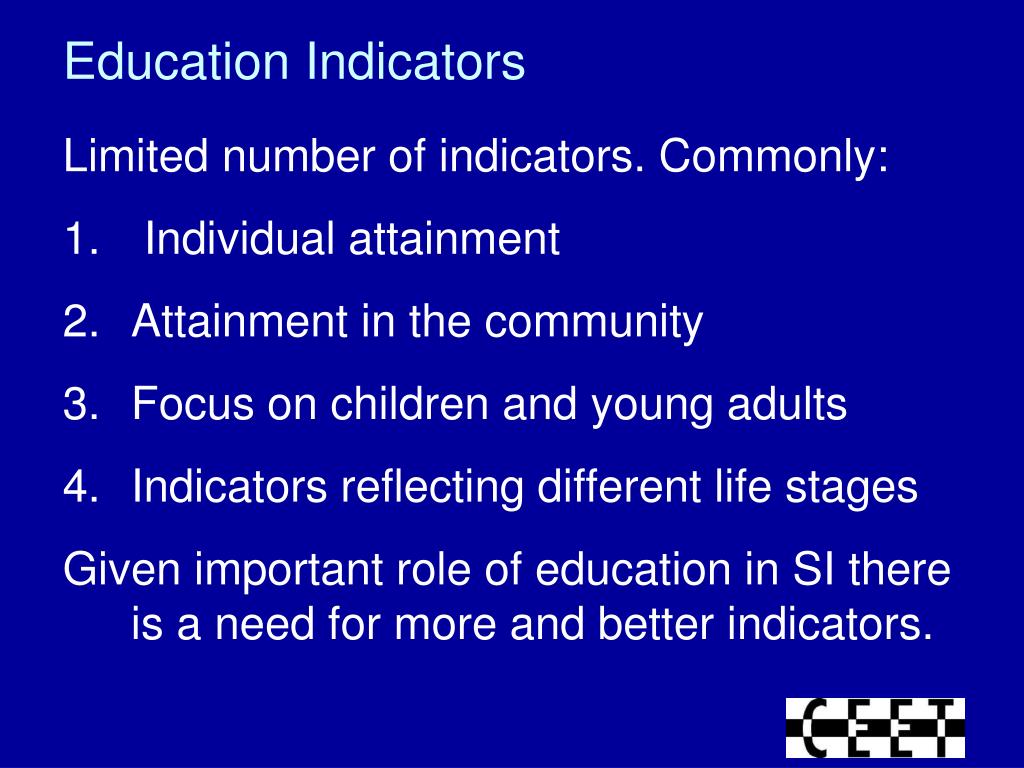 Education Indicators

Limited number of indicators. Commonly:

1. Individual attainment
2. Attainment in the community
3. Focus on children and young adults
4. Indicators reflecting different life stages

Given important role of education in SI there is a need for more and better indicators.

CEET